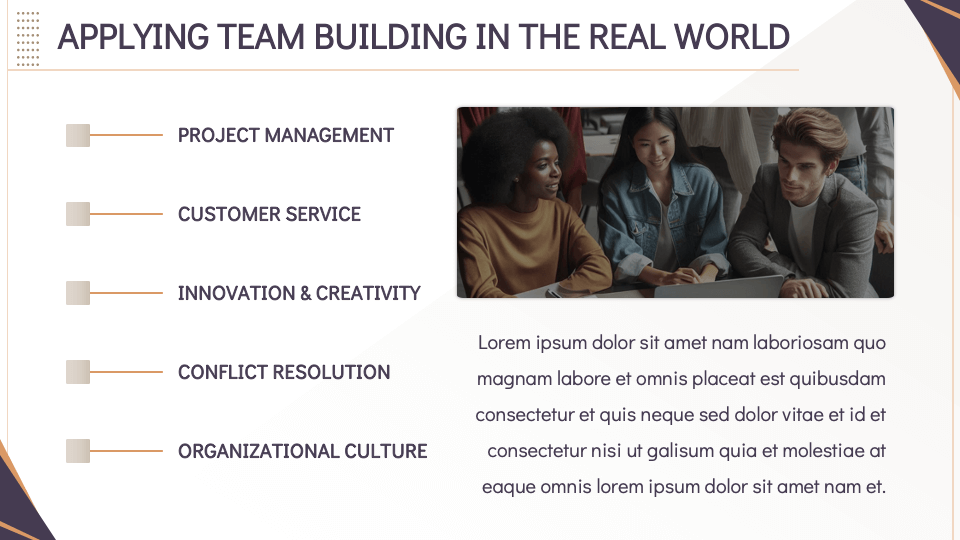 APPLYING TEAM BUILDING IN THE REAL WORLD

PROJECT MANAGEMENT

CUSTOMER SERVICE

INNOVATION & CREATIVITY

CONFLICT RESOLUTION

ORGANIZATIONAL CULTURE

Lorem ipsum dolor sit amet nam laboriosam quo magnam labore et omnis placeat est quibusdam consectetur et quis neque sed dolor vitae et id et consectetur nisi ut galisum quia et molestiae at eaque omnis lorem ipsum dolor sit amet nam et.